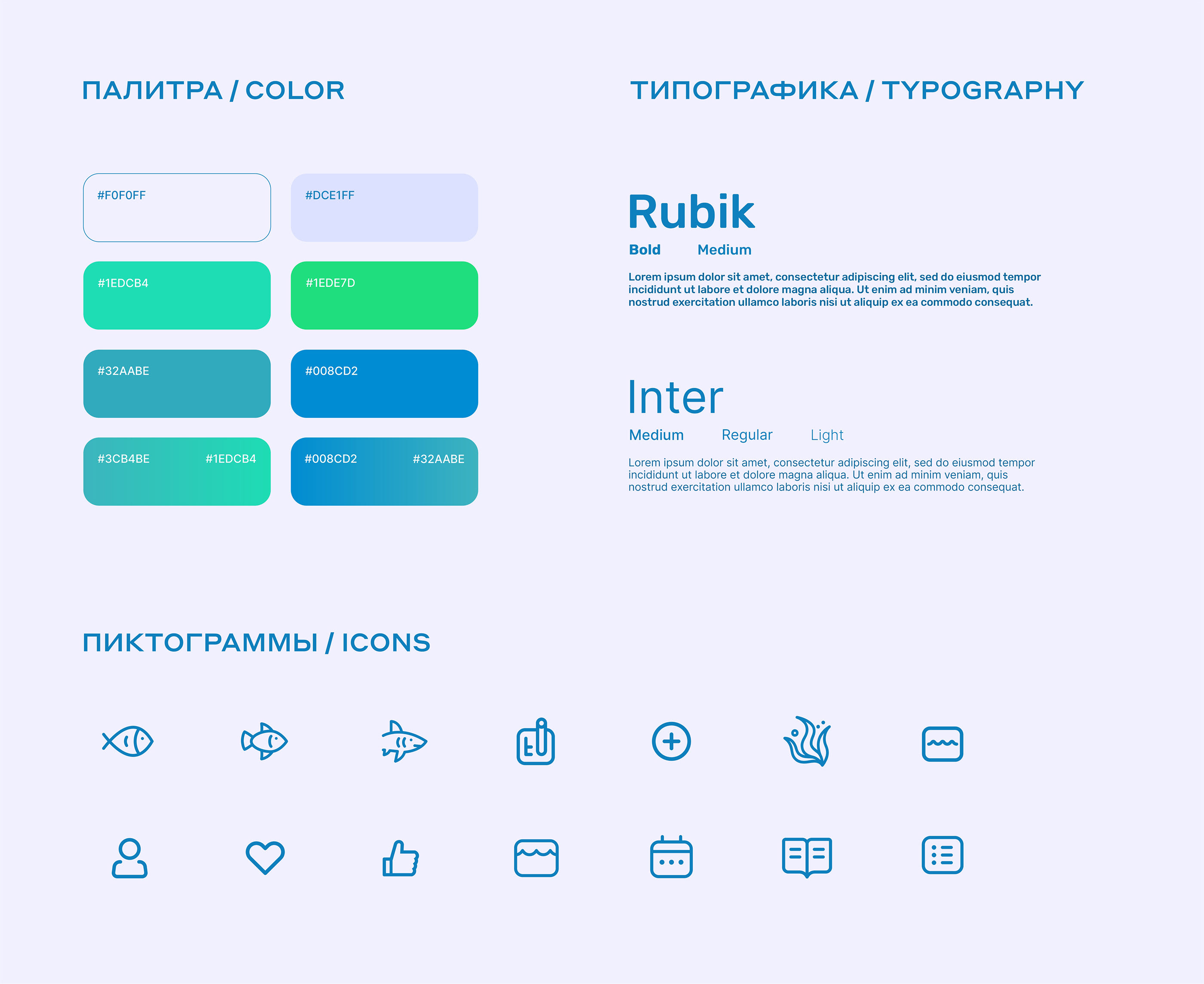 ПАЛИТРА / COLOR

#F0F0FF

#DCE1FF

#1EDCB4

#1EDE7D

#32AABE

#008CD2

#3CB4BE #1EDCB4

#008CD2 #32AABE

ТИПОГРАФИКА / TYPOGRAPHY

Rubik

Bold Medium

Lorem ipsum dolor sit amet, consectetur adipiscing elit, sed do eiusmod tempor incididunt ut labore et dolore magna aliqua. Ut enim ad minim veniam, quis nostrud exercitation ullamco laboris nisi ut aliquip ex ea commodo consequat.

Inter

Medium Regular Light

Lorem ipsum dolor sit amet, consectetur adipiscing elit, sed do eiusmod tempor incididunt ut labore et dolore magna aliqua. Ut enim ad minim veniam, quis nostrud exercitation ullamco laboris nisi ut aliquip ex ea commodo consequat.

ПИКТОГРАММЫ / ICONS